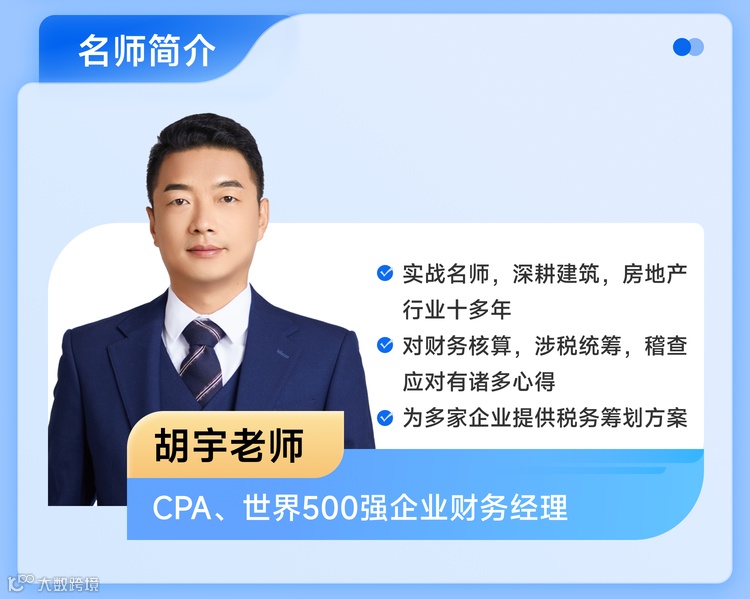 名师简介

实战名师，深耕建筑，房地产行业十多年

对财务核算，涉税统筹，稽查应对有诸多心得

为多家企业提供税务筹划方案

胡宇老师

CPA、世界500强企业财务经理

大数跨境